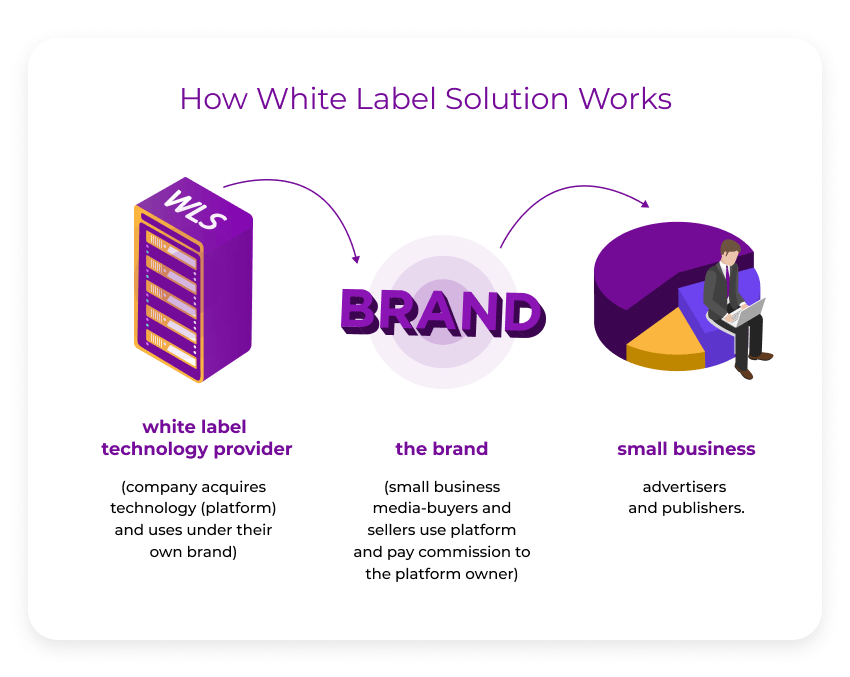 How White Label Solution Works

WLS

BRAND

white label technology provider

(company acquires technology (platform) and uses under their own brand)

the brand

(small business media-buyers and sellers use platform and pay commission to the platform owner)

small business

advertisers and publishers.